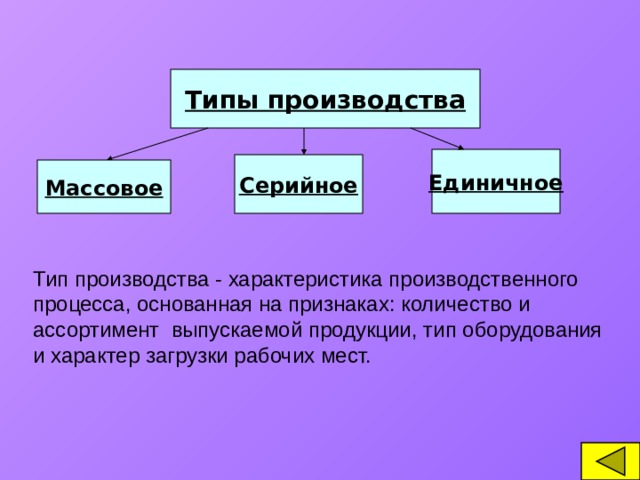 Типы производства

Массовое

Серийное

Единичное

Тип производства - характеристика производственного процесса, основанная на признаках: количество и ассортимент выпускаемой продукции, тип оборудования и характер загрузки рабочих мест.